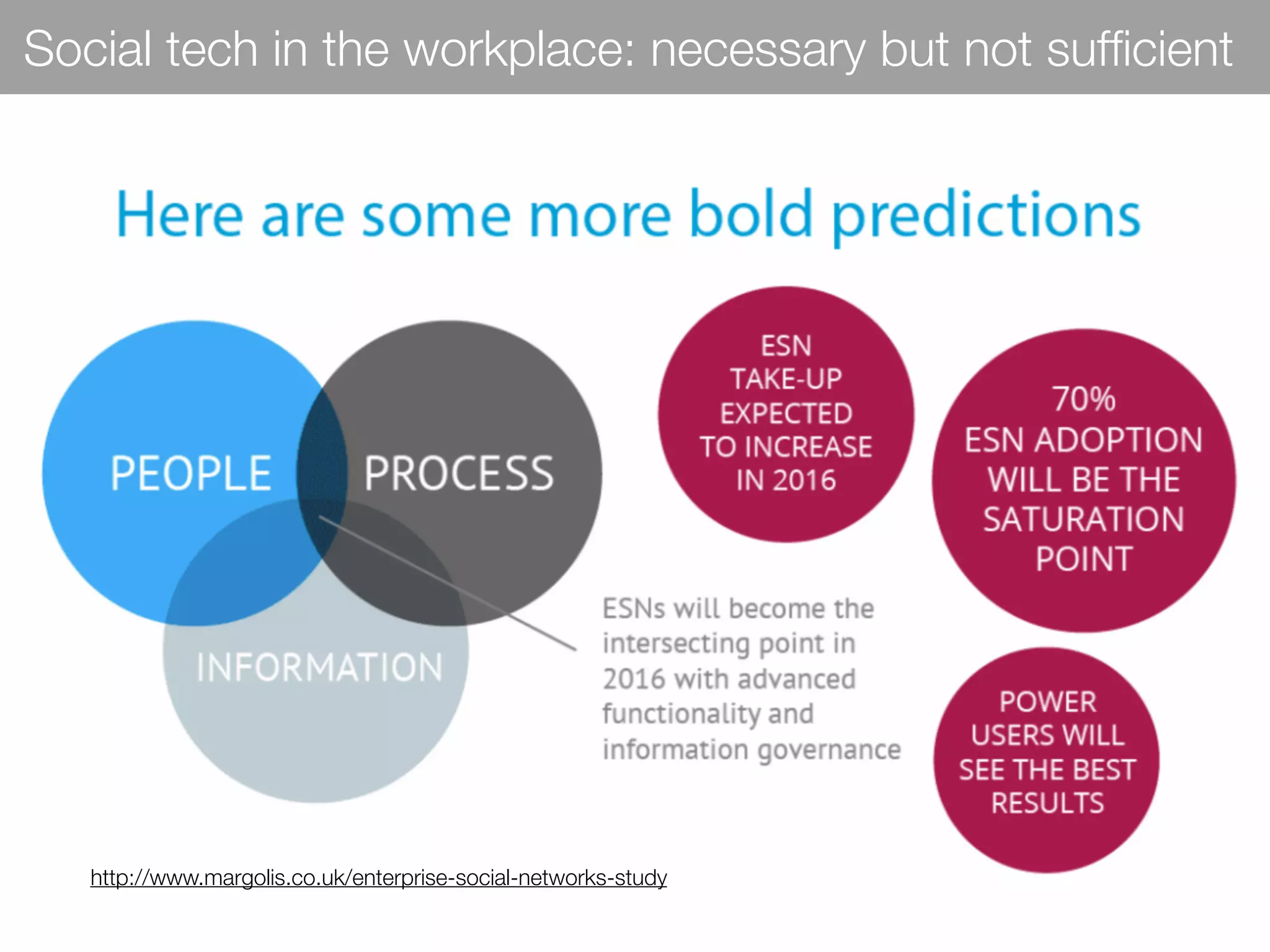 Social tech in the workplace: necessary but not sufficient

Here are some more bold predictions

PEOPLE

PROCESS

INFORMATION

ESNs will become the intersecting point in 2016 with advanced functionality and information governance

ESN TAKE-UP EXPECTED TO INCREASE IN 2016

70% ESN ADOPTION WILL BE THE SATURATION POINT

POWER USERS WILL SEE THE BEST RESULTS

http://www.margolis.co.uk/enterprise-social-networks-study